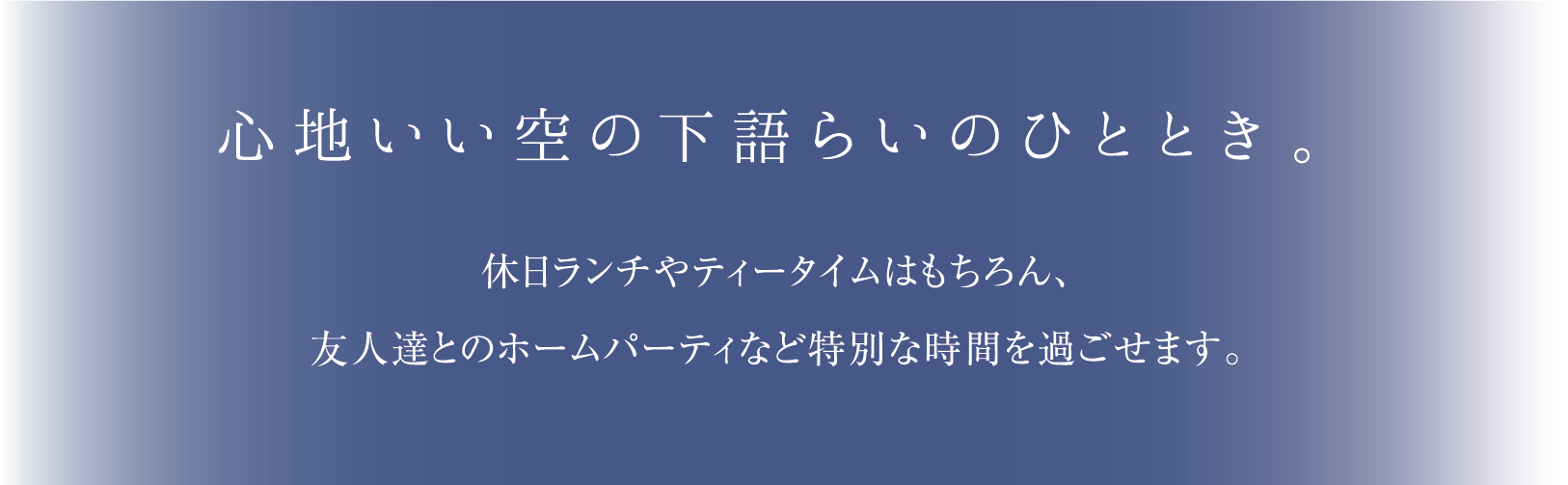 心地いい空の下語らいのひととき。

休日ランチやティータイムはもちろん、
友人達とのホームパーティなど特別な時間を過ごせます。